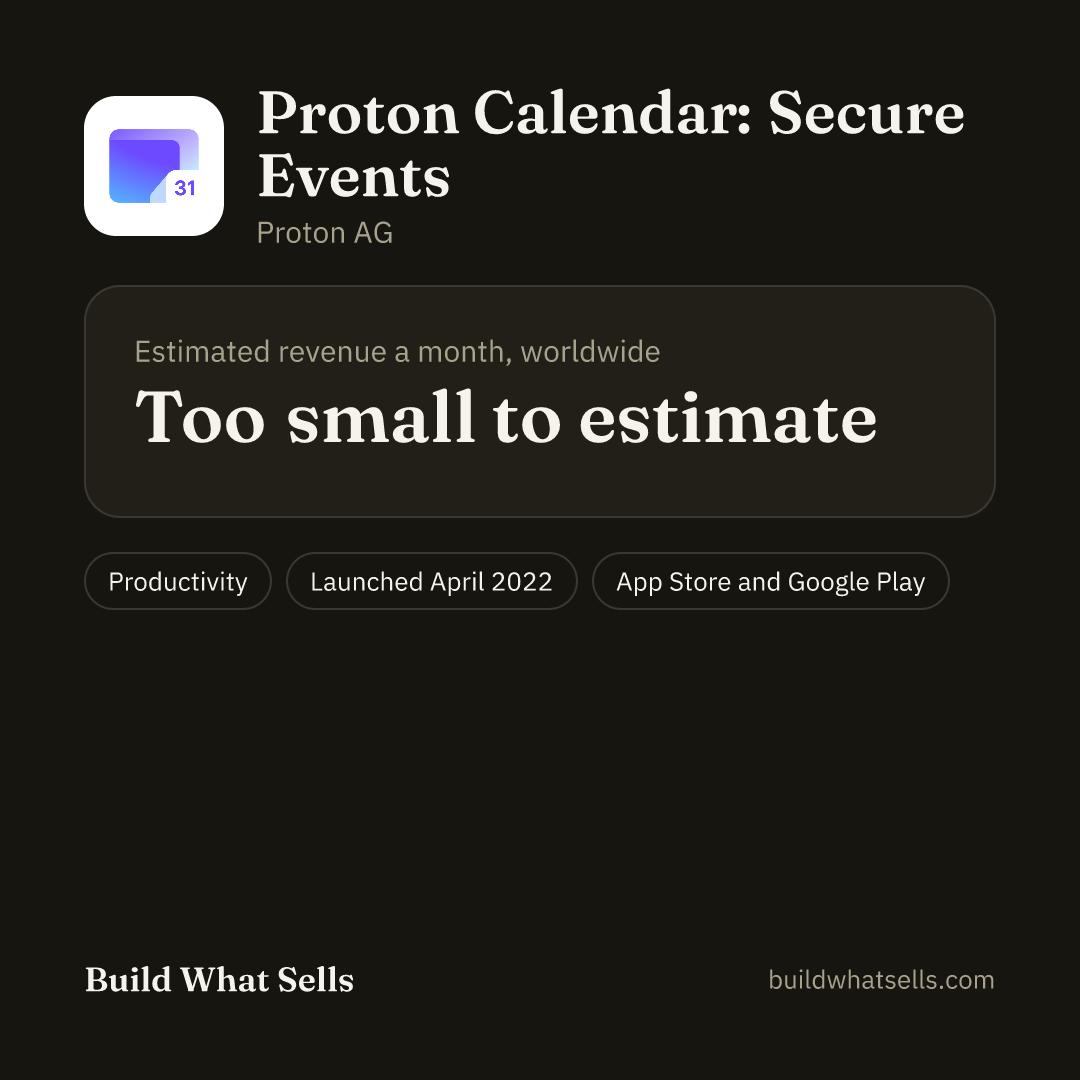 31

Proton Calendar: Secure Events

Proton AG

Estimated revenue a month, worldwide

Too small to estimate

Productivity

Launched April 2022

App Store and Google Play

Build What Sells

buildwhatsells.com